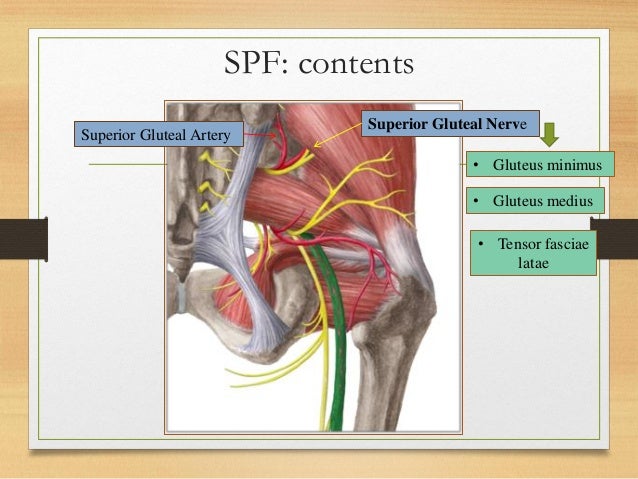 SPF: contents

Superior Gluteal Artery

Superior Gluteal Nerve

• Gluteus minimus

• Gluteus medius

• Tensor fasciae latae